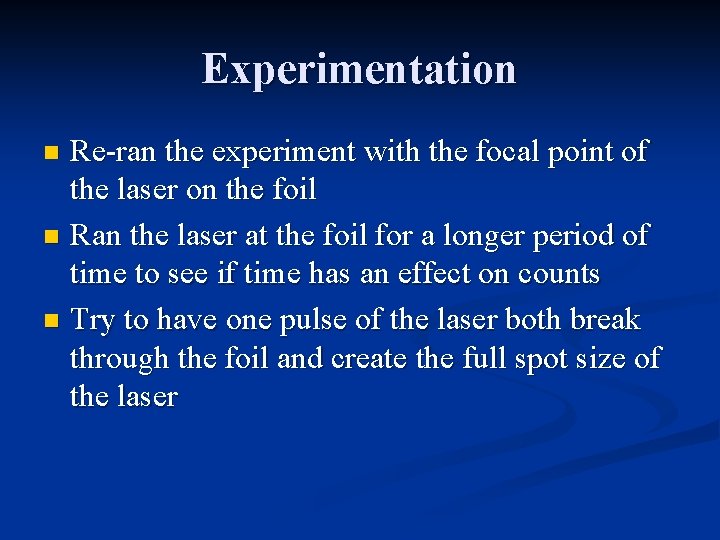 Experimentation

- Re-ran the experiment with the focal point of the laser on the foil
- Ran the laser at the foil for a longer period of time to see if time has an effect on counts
- Try to have one pulse of the laser both break through the foil and create the full spot size of the laser